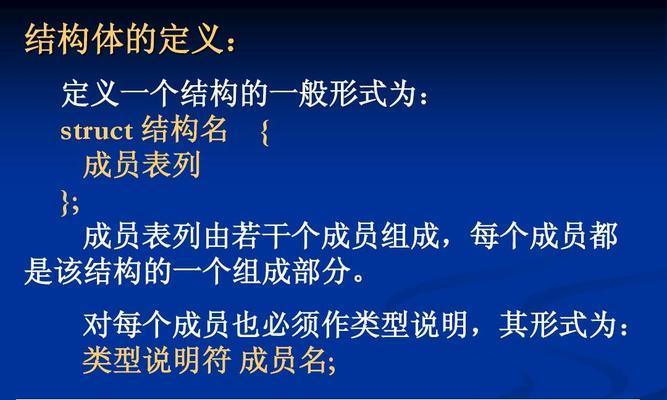 结构体的定义：

定义一个结构的一般形式为：
struct 结构名 {
成员表列
};

成员表列由若干个成员组成，每个成员都是该结构的一个组成部分。

对每个成员也必须作类型说明，其形式为：
类型说明符 成员名;